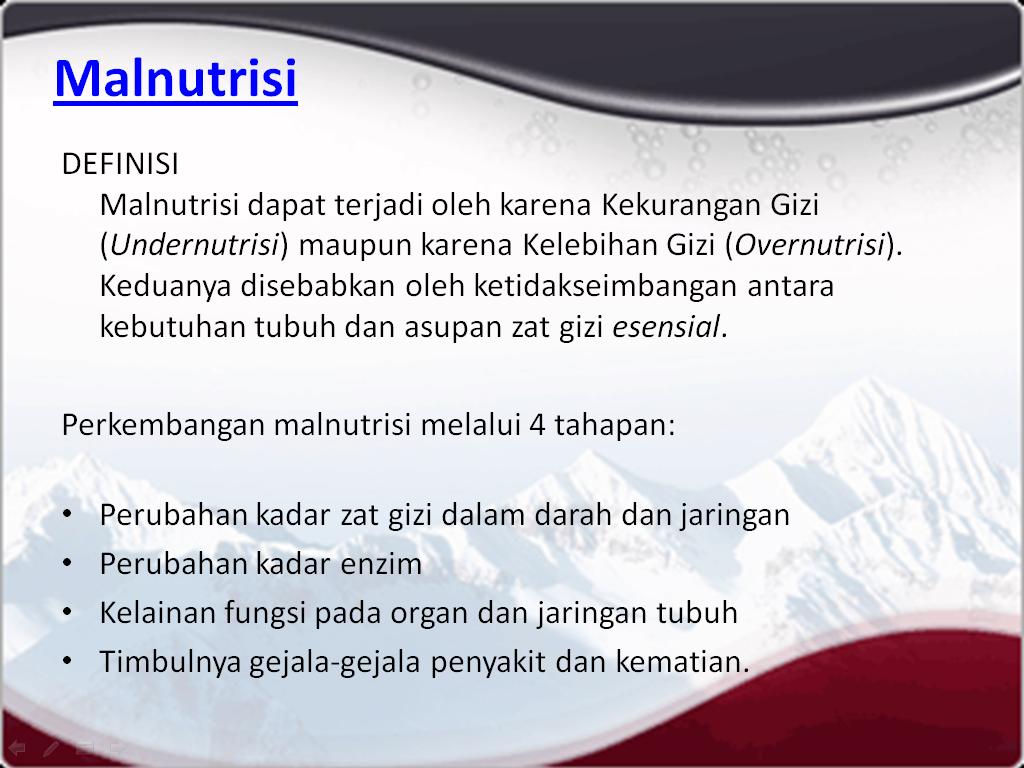 Malnutrisi

DEFINISI
Malnutrisi dapat terjadi oleh karena Kekurangan Gizi (Undernutrisi) maupun karena Kelebihan Gizi (Overnutrisi). Keduanya disebabkan oleh ketidakseimbangan antara kebutuhan tubuh dan asupan zat gizi esensial.

Perkembangan malnutrisi melalui 4 tahapan:

• Perubahan kadar zat gizi dalam darah dan jaringan
• Perubahan kadar enzim
• Kelainan fungsi pada organ dan jaringan tubuh
• Timbulnya gejala-gejala penyakit dan kematian.